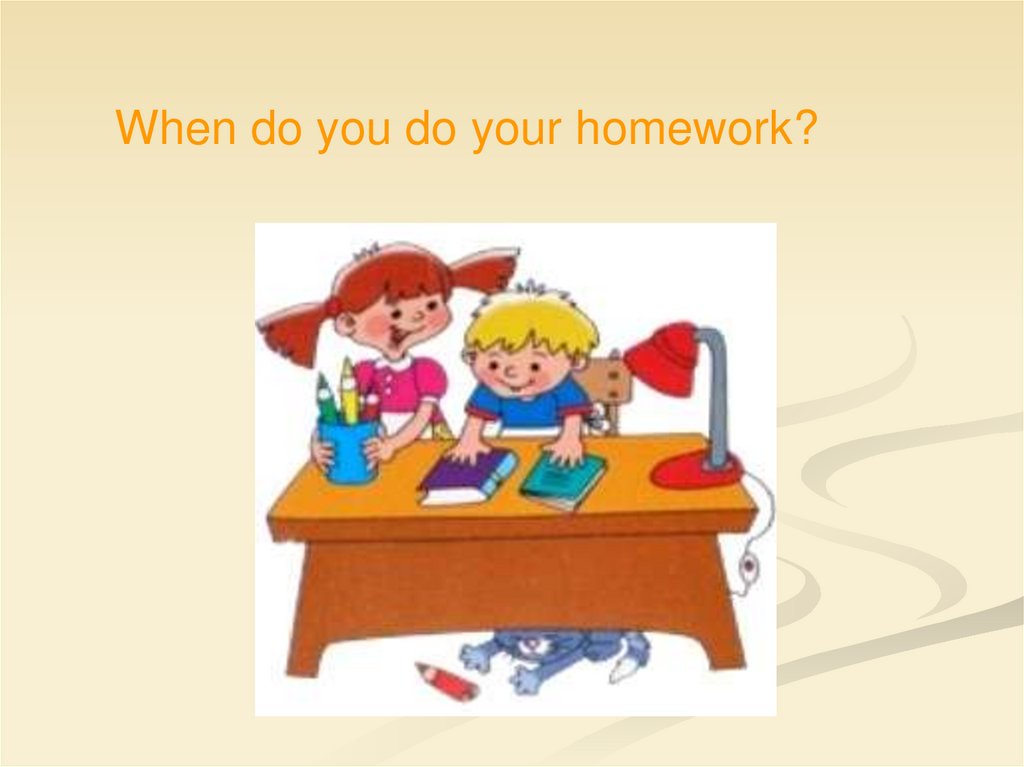 When do you do your homework?